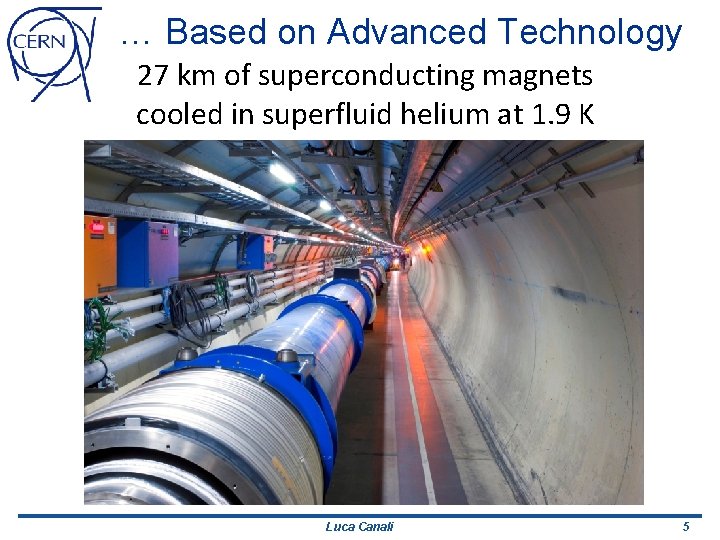 CERN

… Based on Advanced Technology

27 km of superconducting magnets cooled in superfluid helium at 1.9 K

Luca Canali

5